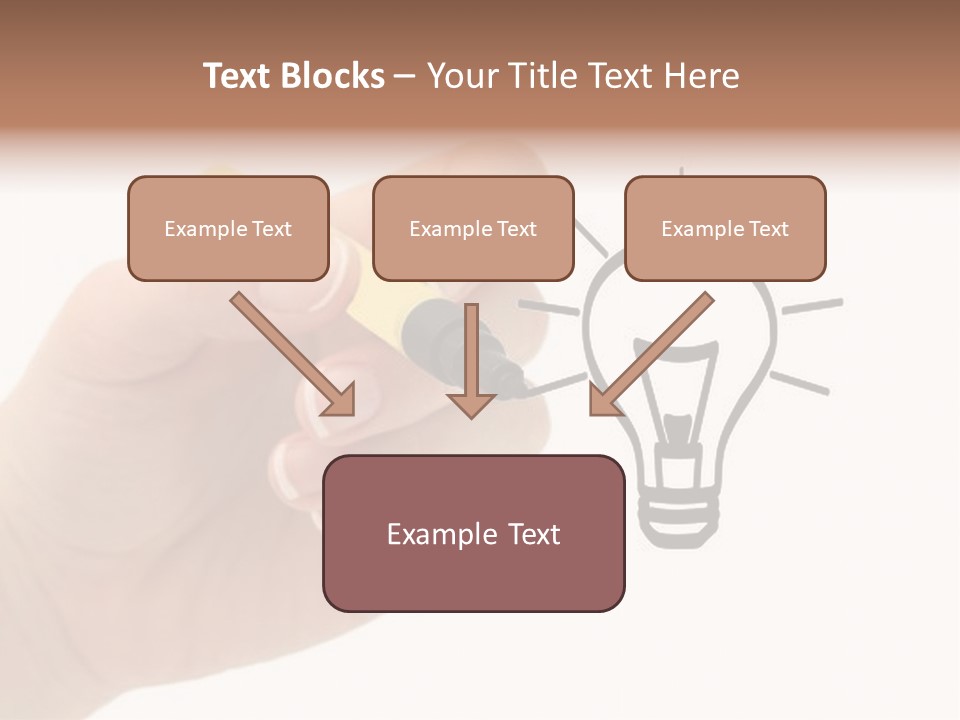 Text Blocks – Your Title Text Here

Example Text

Example Text

Example Text

Example Text